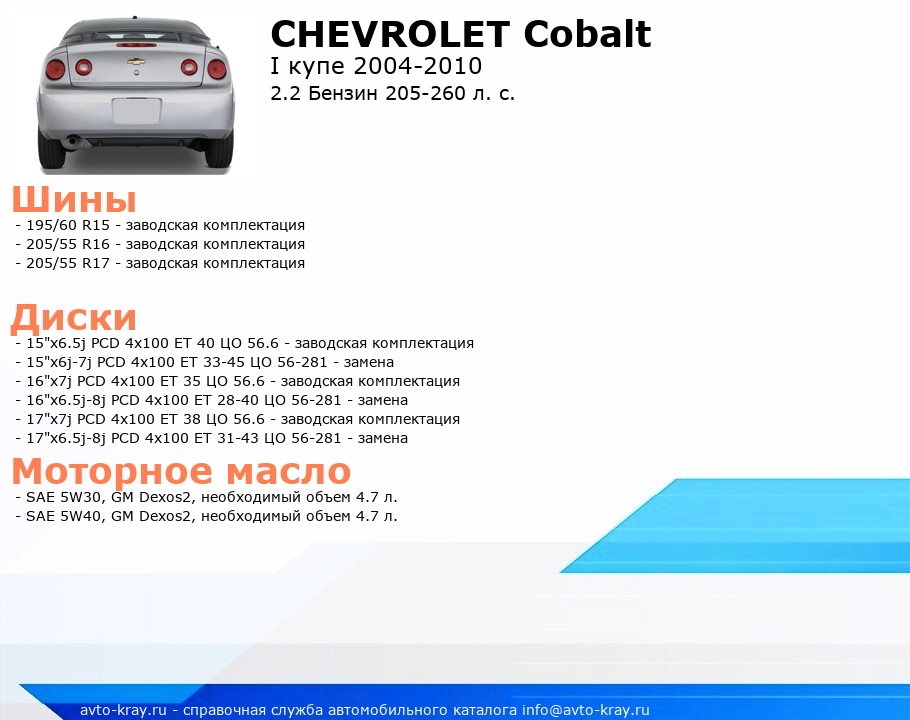 CHEVROLET Cobalt
I купе 2004-2010
2.2 Бензин 205-260 л. с.

Шины
- 195/60 R15 - заводская комплектация
- 205/55 R16 - заводская комплектация
- 205/55 R17 - заводская комплектация

Диски
- 15"x6.5j PCD 4x100 ET 40 ЦО 56.6 - заводская комплектация
- 15"x6j-7j PCD 4x100 ET 33-45 ЦО 56-281 - замена
- 16"x7j PCD 4x100 ET 35 ЦО 56.6 - заводская комплектация
- 16"x6.5j-8j PCD 4x100 ET 28-40 ЦО 56-281 - замена
- 17"x7j PCD 4x100 ET 38 ЦО 56.6 - заводская комплектация
- 17"x6.5j-8j PCD 4x100 ET 31-43 ЦО 56-281 - замена

Моторное масло
- SAE 5W30, GM Dexos2, необходимый объем 4.7 л.
- SAE 5W40, GM Dexos2, необходимый объем 4.7 л.

avto-kray.ru - справочная служба автомобильного каталога info@avto-kray.ru